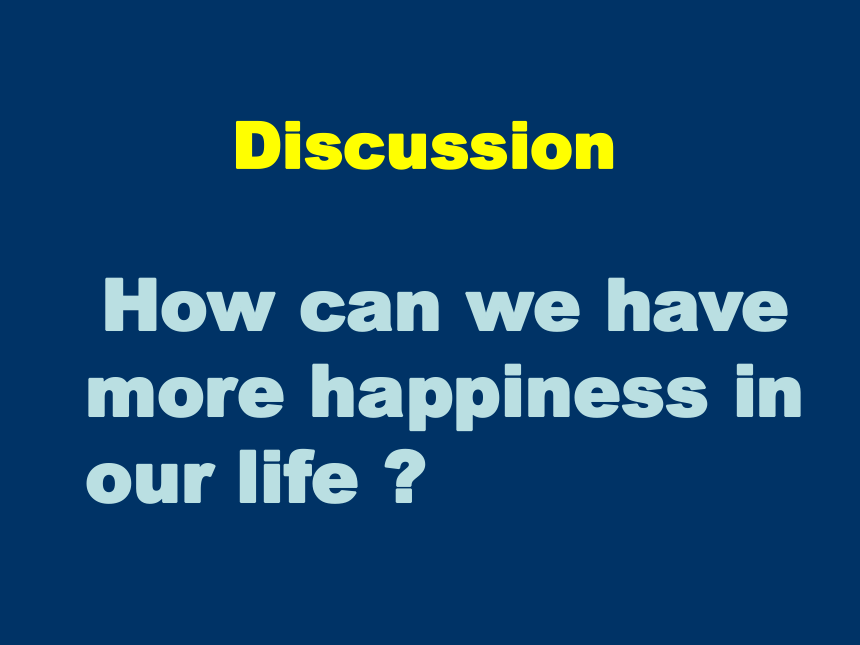 Discussion

How can we have more happiness in our life ?